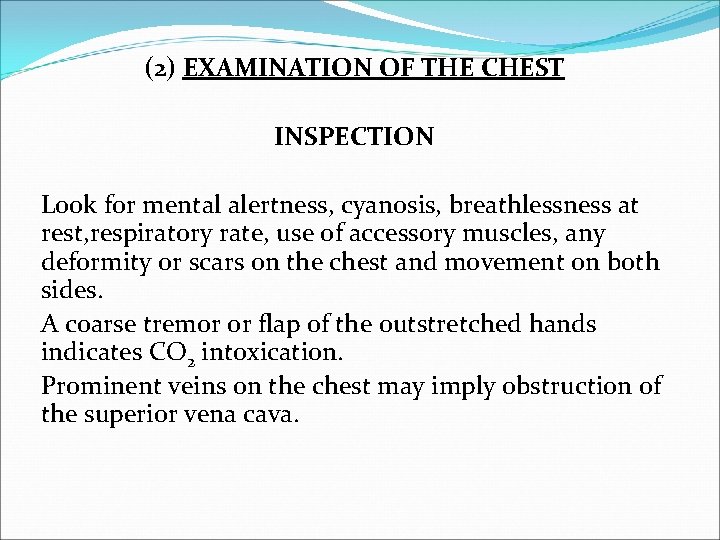 (2) EXAMINATION OF THE CHEST

INSPECTION

Look for mental alertness, cyanosis, breathlessness at rest,respiratory rate, use of accessory muscles, any deformity or scars on the chest and movement on both sides.

A coarse tremor or flap of the outstretched hands indicates $CO_2$ intoxication.

Prominent veins on the chest may imply obstruction of the superior vena cava.